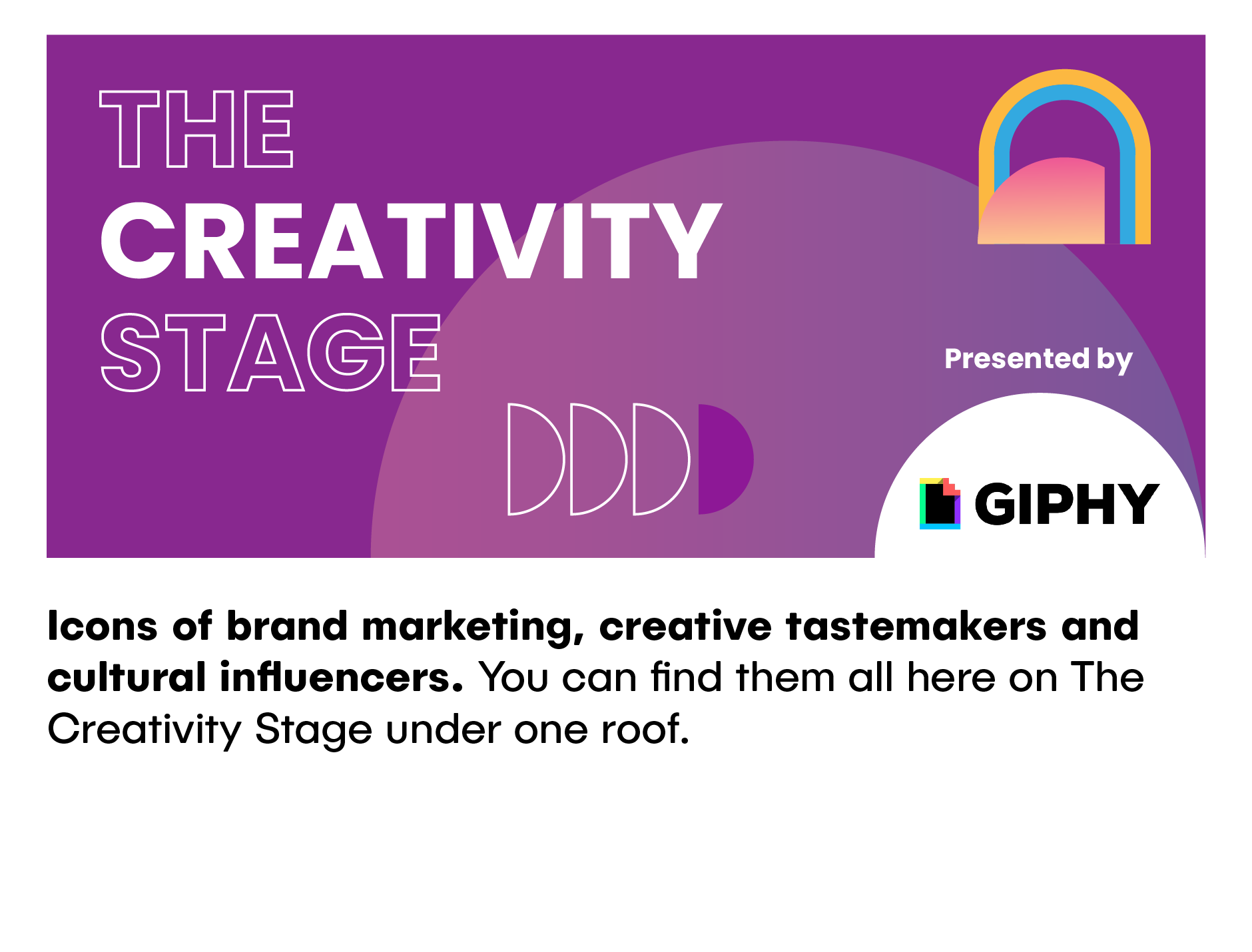 THE
CREATIVITY
STAGE

Presented by

GIPHY

Icons of brand marketing, creative tastemakers and cultural influencers. You can find them all here on The Creativity Stage under one roof.